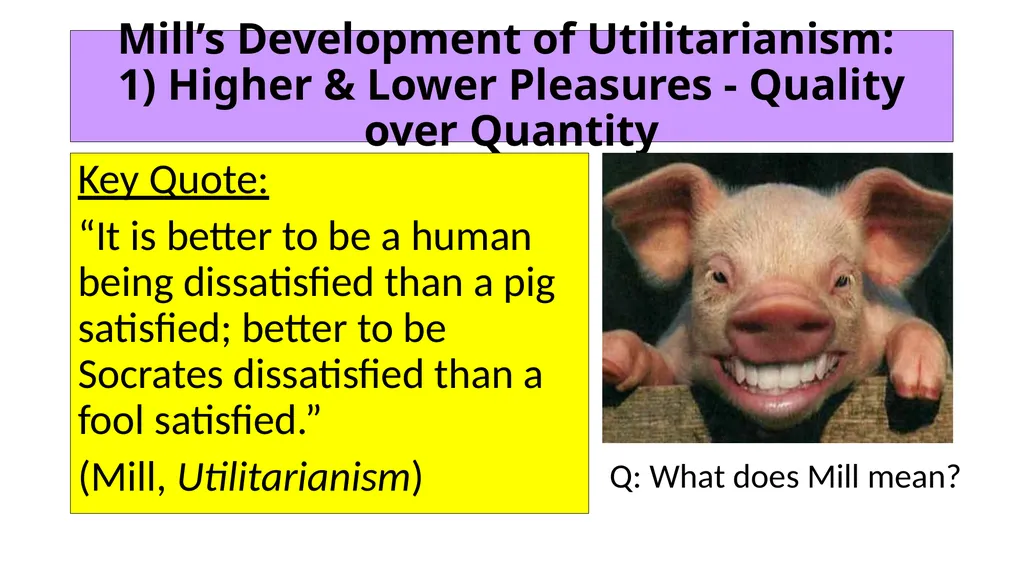 Mill's Development of Utilitarianism:
1) Higher & Lower Pleasures - Quality over Quantity

Key Quote:

"It is better to be a human being dissatisfied than a pig satisfied; better to be Socrates dissatisfied than a fool satisfied."

(Mill, Utilitarianism)

Q: What does Mill mean?